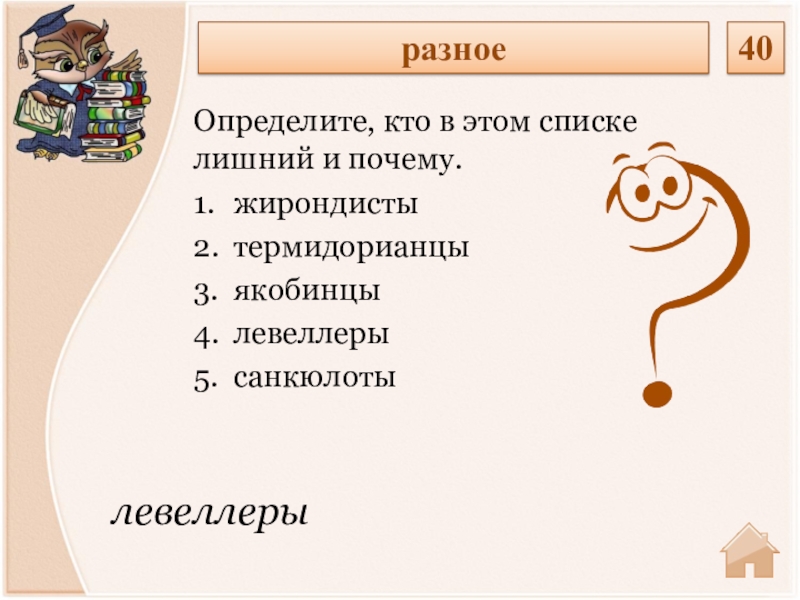 разное

40

Определите, кто в этом списке лишний и почему.

1. жирондисты
2. термидорианцы
3. якобинцы
4. левеллеры
5. санкюлоты

левеллеры